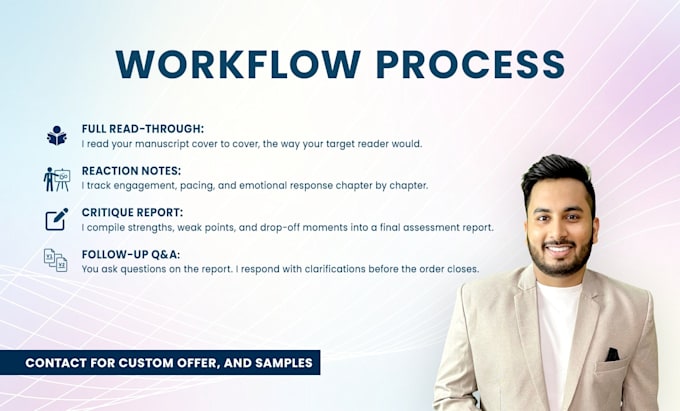 WORKFLOW PROCESS

FULL READ-THROUGH:
I read your manuscript cover to cover, the way your target reader would.

REACTION NOTES:
I track engagement, pacing, and emotional response chapter by chapter.

CRITIQUE REPORT:
I compile strengths, weak points, and drop-off moments into a final assessment report.

FOLLOW-UP Q&A:
You ask questions on the report. I respond with clarifications before the order closes.

CONTACT FOR CUSTOM OFFER, AND SAMPLES